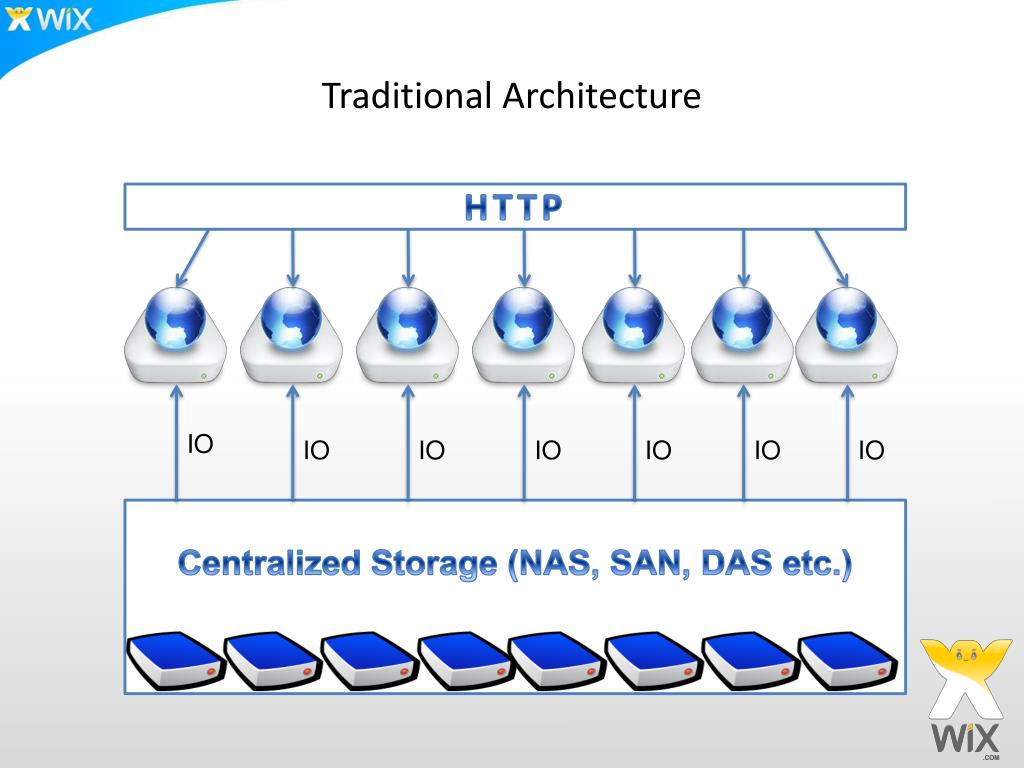 WiX

Traditional Architecture

HTTP

IO IO IO IO IO IO IO

Centralized Storage (NAS, SAN, DAS etc.)

WiX
.COM